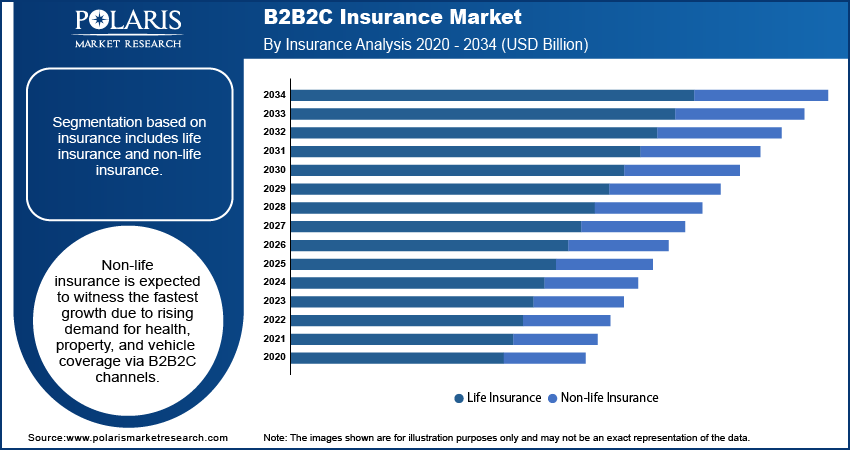 POLARIS
MARKET RESEARCH

B2B2C Insurance Market
By Insurance Analysis 2020 - 2034 (USD Billion)

Segmentation based on insurance includes life insurance and non-life insurance.

Non-life insurance is expected to witness the fastest growth due to rising demand for health, property, and vehicle coverage via B2B2C channels.

2034
2033
2032
2031
2030
2029
2028
2027
2026
2025
2024
2023
2022
2021
2020

Life Insurance Non-life Insurance

Source:www.polarismarketresearch.com

Note: The images shown are for illustration purposes only and may not be an exact representation of the data.